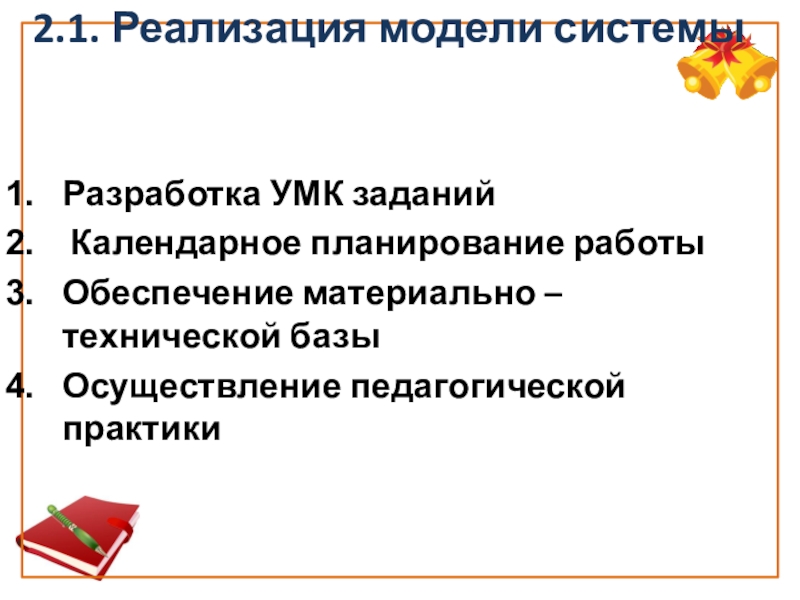 2.1. Реализация модели системы

1. Разработка УМК заданий
2. Календарное планирование работы
3. Обеспечение материально – технической базы
4. Осуществление педагогической практики